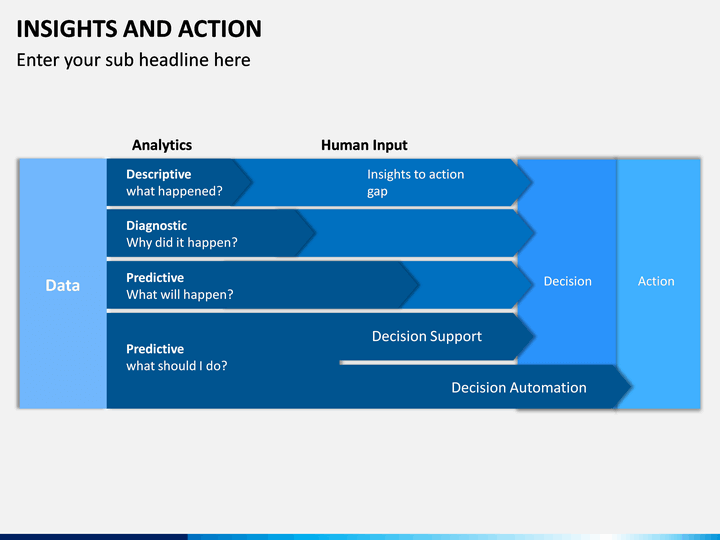 INSIGHTS AND ACTION

Enter your sub headline here

Analytics

Human Input

Data

Descriptive
what happened?

Insights to action gap

Diagnostic
Why did it happen?

Predictive
What will happen?

Predictive
what should I do?

Decision Support

Decision Automation

Decision

Action